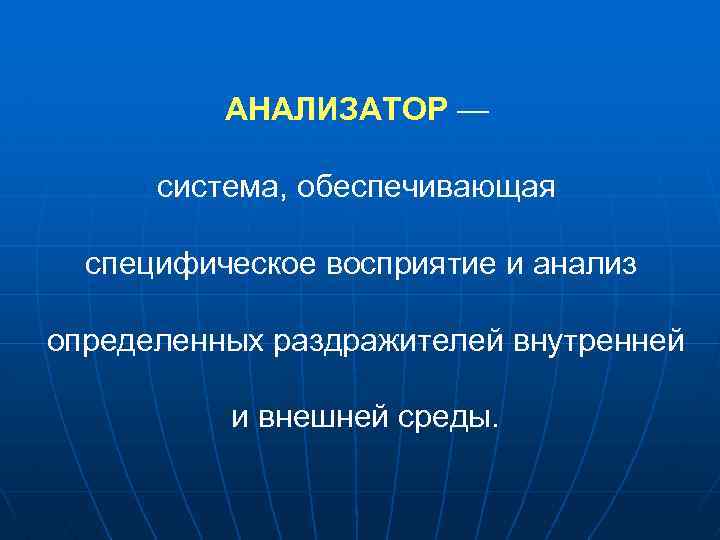 АНАЛИЗАТОР —

система, обеспечивающая специфическое восприятие и анализ определенных раздражителей внутренней и внешней среды.